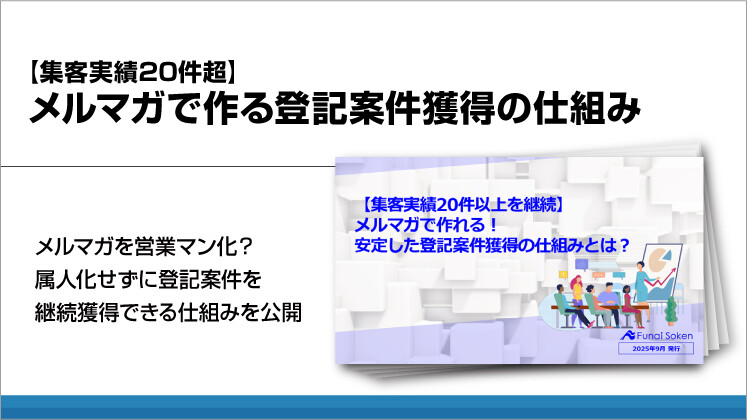 【集客実績20件超】
メルマガで作る登記案件獲得の仕組み

メルマガを営業マン化？
属人化せずに登記案件を
継続獲得できる仕組みを公開

【集客実績20件以上を継続】
メルマガで作れる！
安定した登記案件獲得の仕組みとは？

Funai Soken
2025年9月 発行